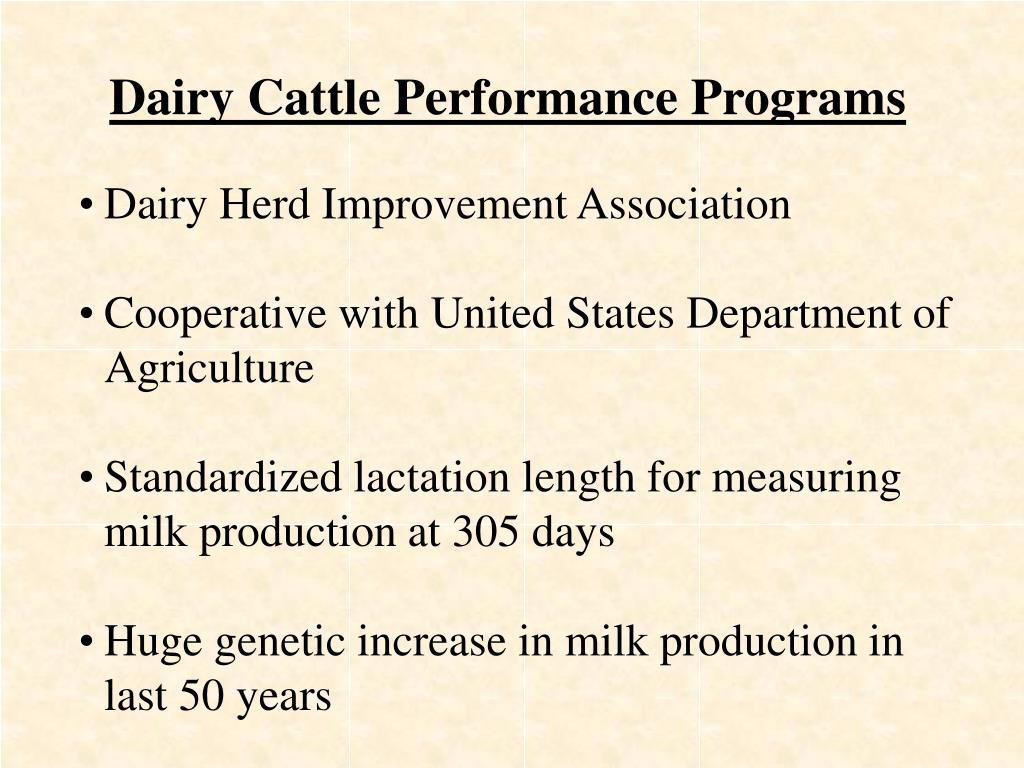 Dairy Cattle Performance Programs

• Dairy Herd Improvement Association

• Cooperative with United States Department of Agriculture

• Standardized lactation length for measuring milk production at 305 days

• Huge genetic increase in milk production in last 50 years